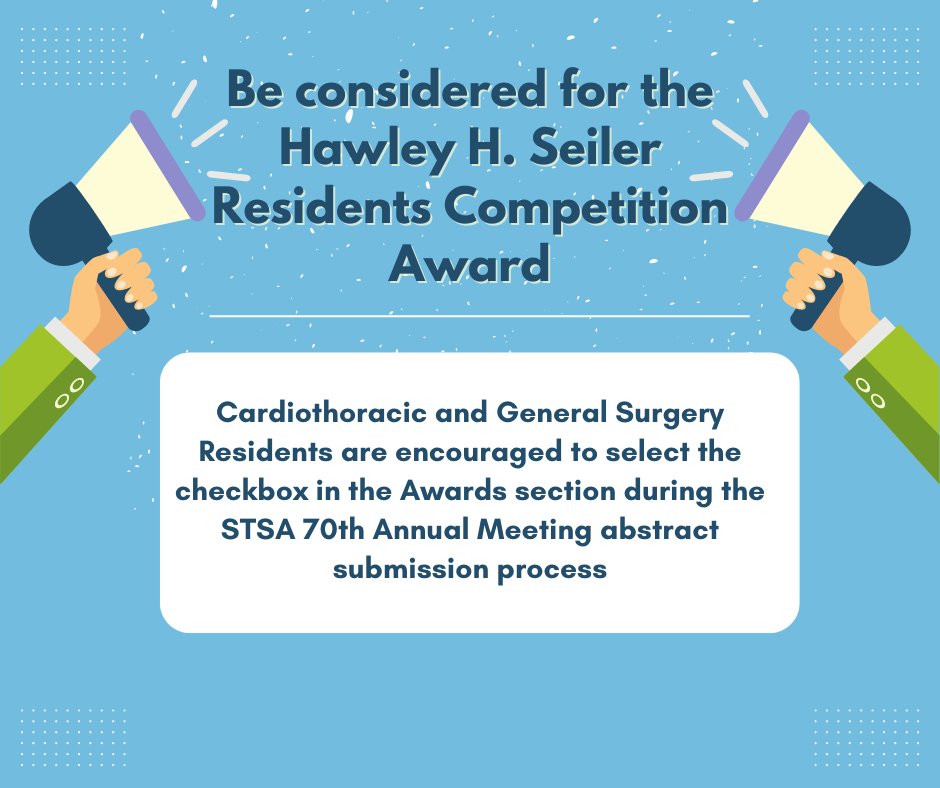 Be considered for the Hawley H. Seiler Residents Competition Award

Cardiothoracic and General Surgery Residents are encouraged to select the checkbox in the Awards section during the STSA 70th Annual Meeting abstract submission process